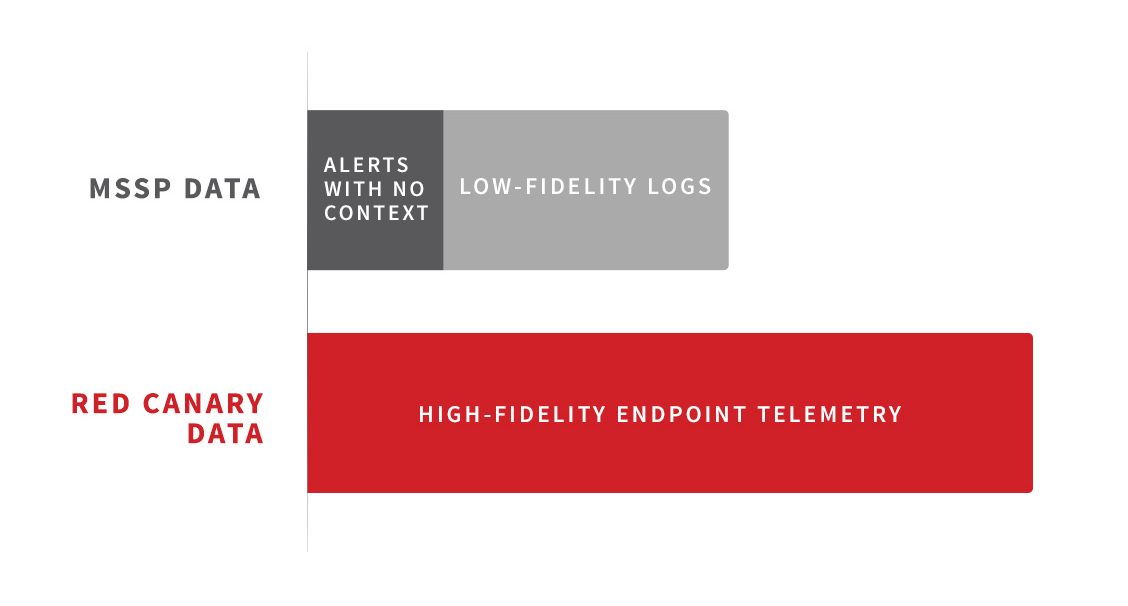 MSSP DATA

ALERTS WITH NO CONTEXT

LOW-FIDELITY LOGS

RED CANARY DATA

HIGH-FIDELITY ENDPOINT TELEMETRY